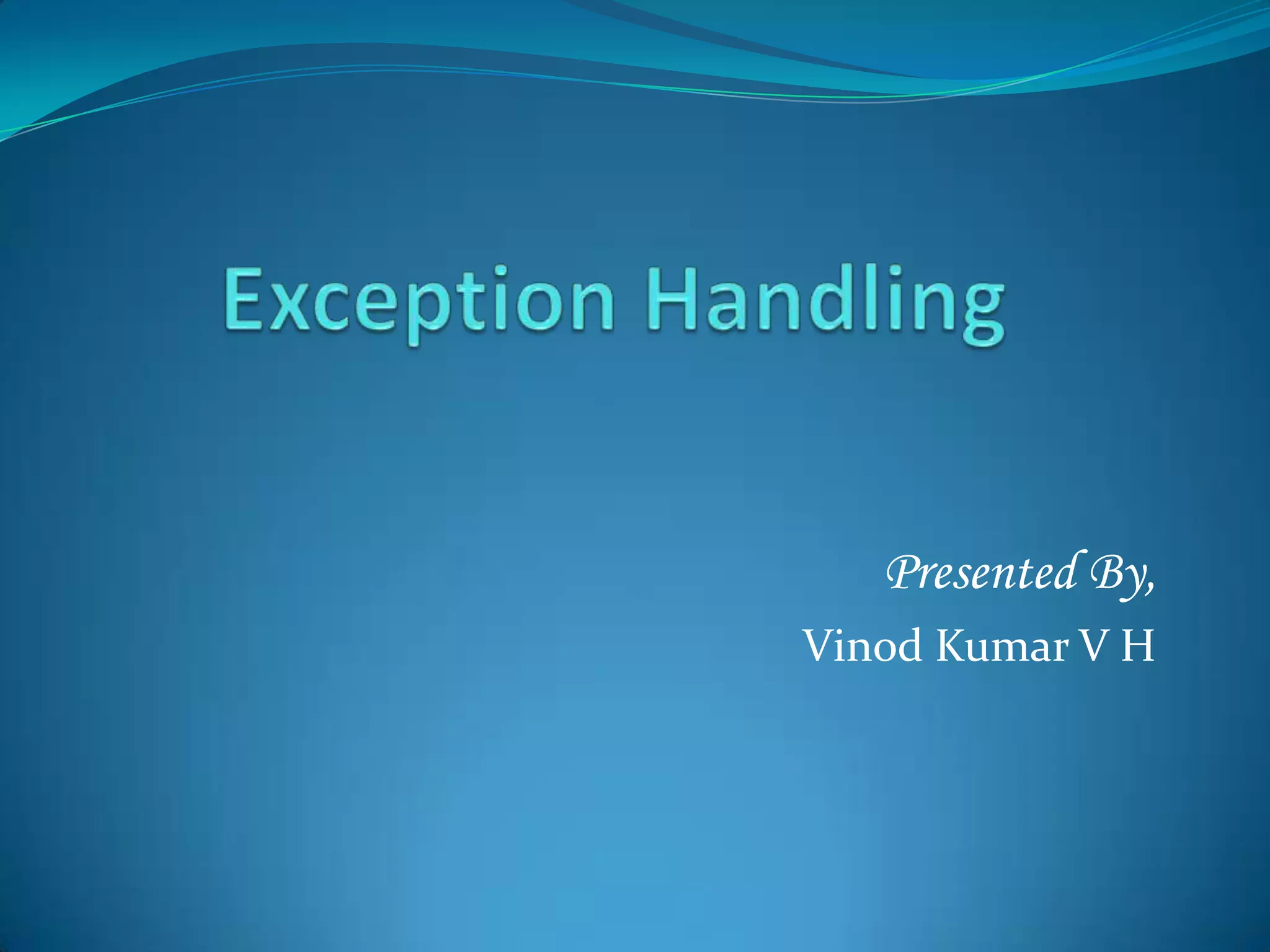 Exception Handling

Presented By,
Vinod Kumar V H